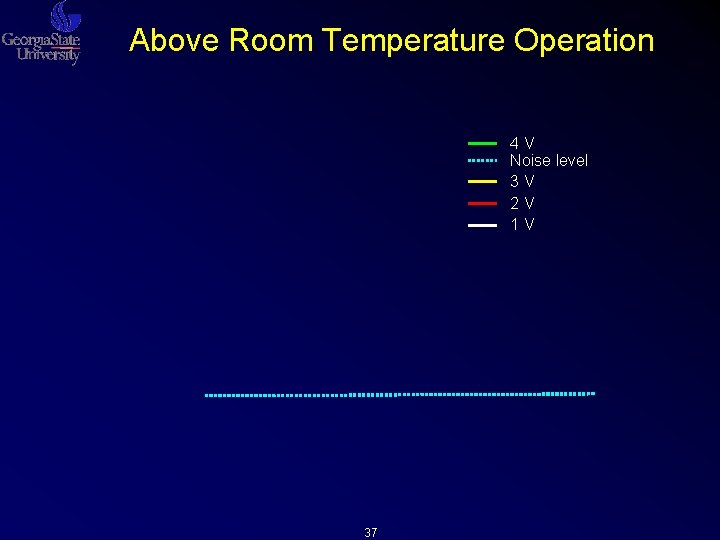 GeorgiaState University

Above Room Temperature Operation

4 V
Noise level
3 V
2 V
1 V

37